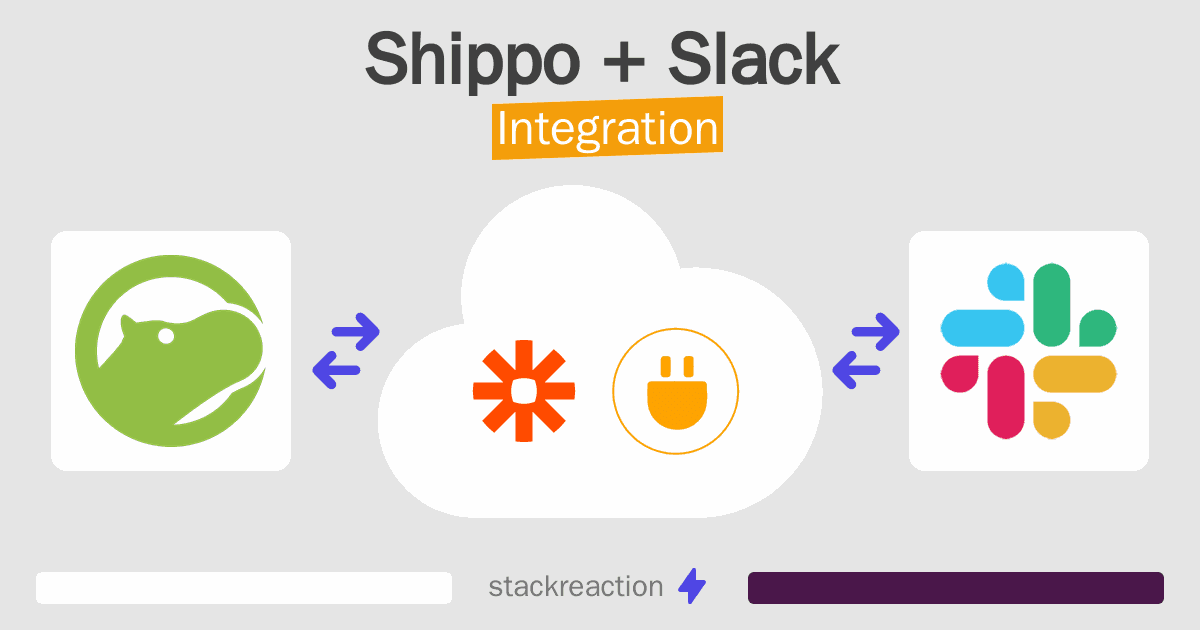 Shippo + Slack
Integration

stackreaction